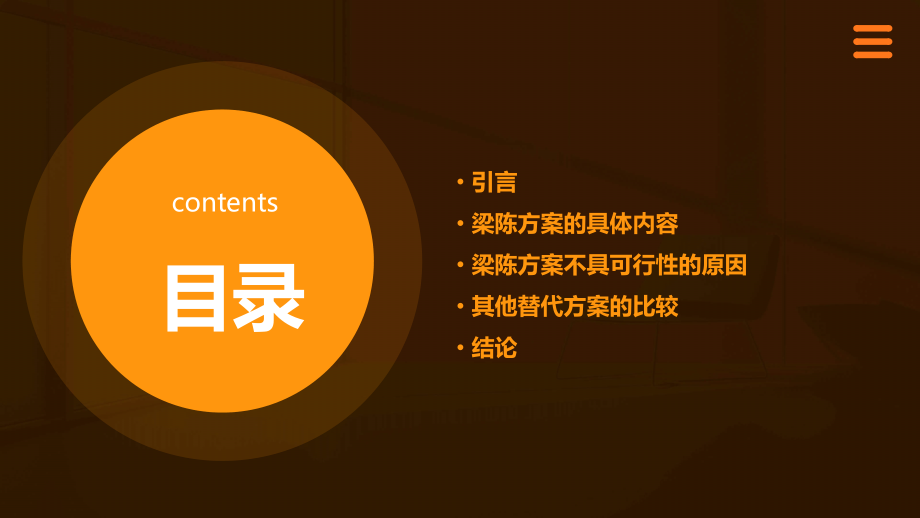 contents

目录

• 引言
• 梁陈方案的具体内容
• 梁陈方案不具可行性的原因
• 其他替代方案的比较
• 结论